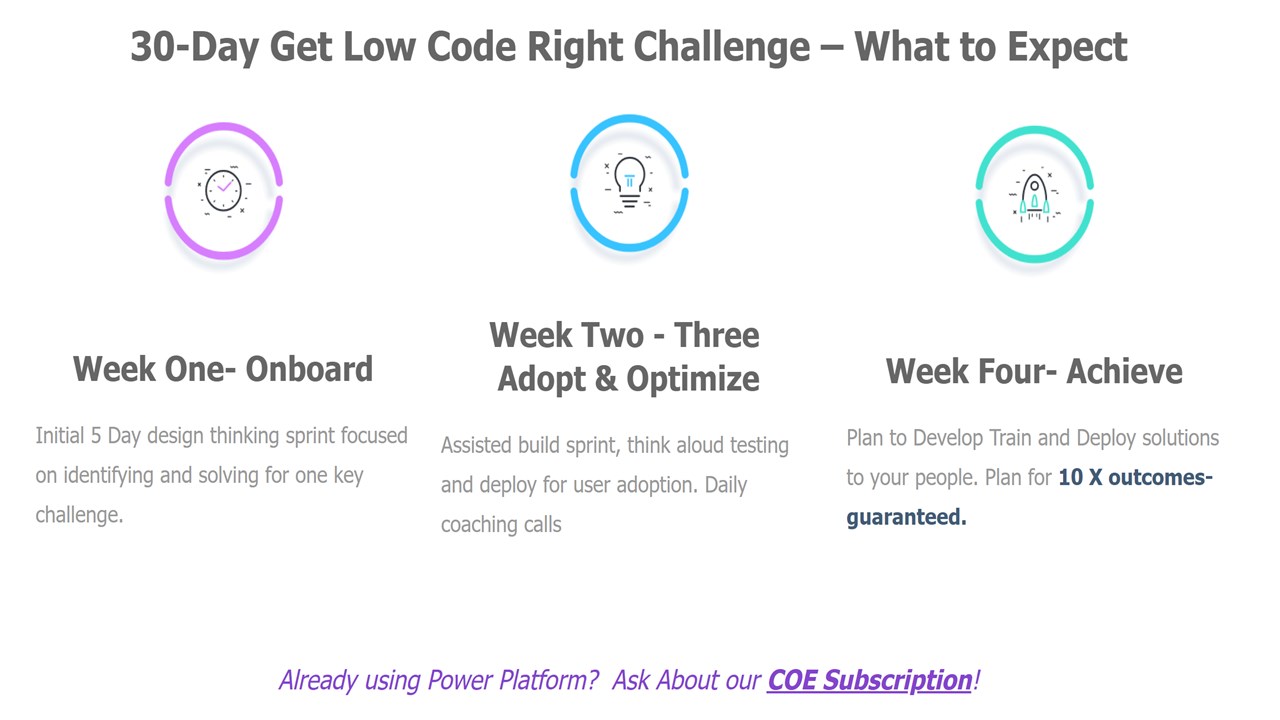 30-Day Get Low Code Right Challenge – What to Expect

Week One- Onboard

Initial 5 Day design thinking sprint focused on identifying and solving for one key challenge.

Week Two - Three
Adopt & Optimize

Assisted build sprint, think aloud testing and deploy for user adoption. Daily coaching calls

Week Four- Achieve

Plan to Develop Train and Deploy solutions to your people. Plan for 10 X outcomes-guaranteed.

Already using Power Platform? Ask About our COE Subscription!